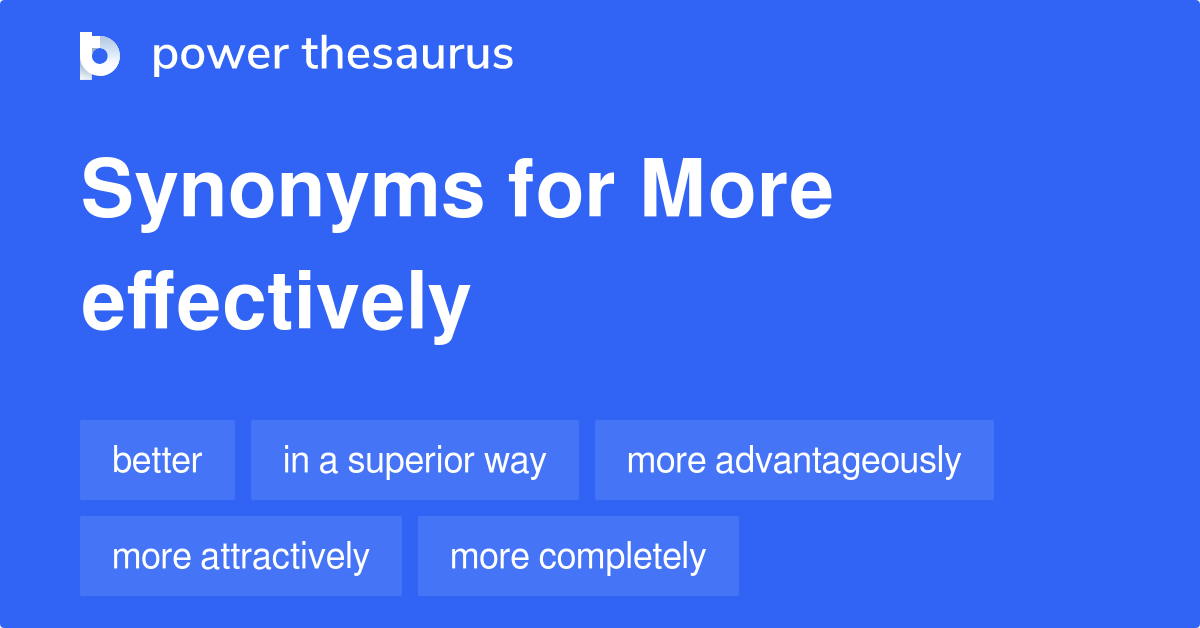 power thesaurus

Synonyms for More effectively

better
in a superior way
more advantageously
more attractively
more completely